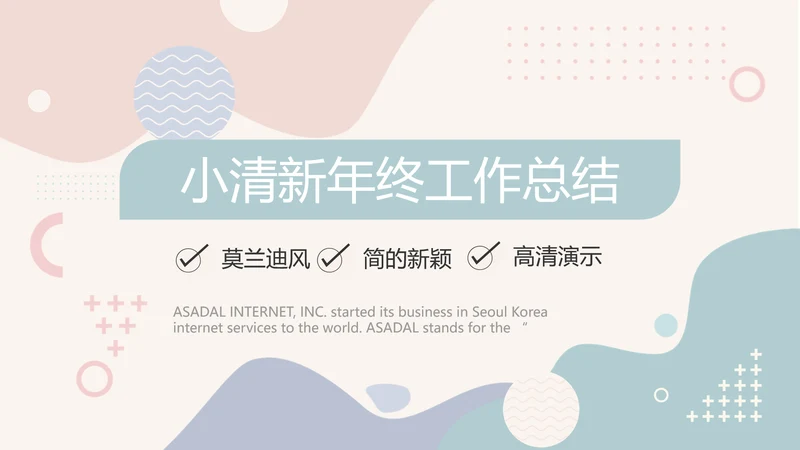 小清新年终工作总结

莫兰迪风 简的新颖 高清演示

ASADAL INTERNET, INC. started its business in Seoul Korea internet services to the world. ASADAL stands for the “